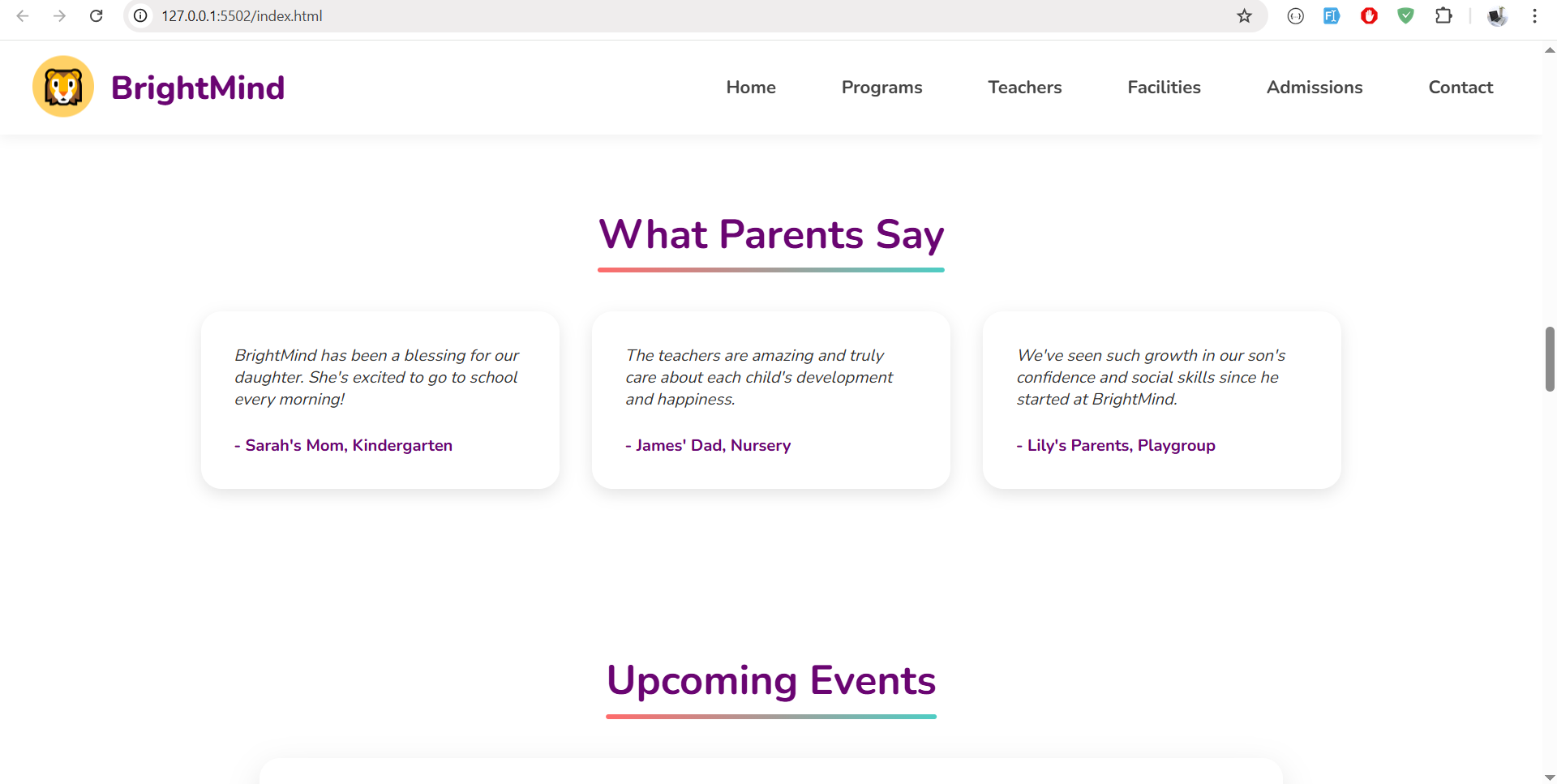 127.0.0.1:5502/index.html

BrightMind

Home Programs Teachers Facilities Admissions Contact

What Parents Say

BrightMind has been a blessing for our daughter. She's excited to go to school every morning!

- Sarah's Mom, Kindergarten

The teachers are amazing and truly care about each child's development and happiness.

- James' Dad, Nursery

We've seen such growth in our son's confidence and social skills since he started at BrightMind.

- Lily's Parents, Playgroup

Upcoming Events